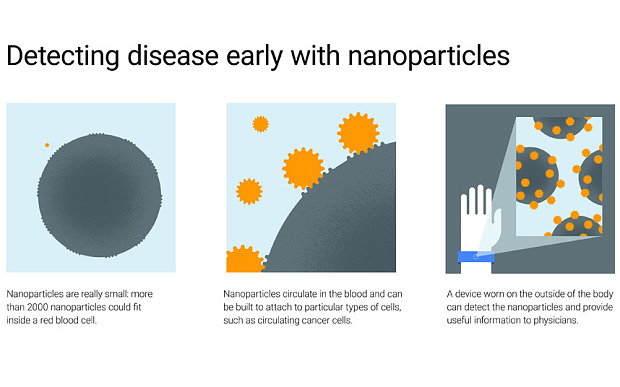 Detecting disease early with nanoparticles

Nanoparticles are really small: more than 2000 nanoparticles could fit inside a red blood cell.

Nanoparticles circulate in the blood and can be built to attach to particular types of cells, such as circulating cancer cells.

A device worn on the outside of the body can detect the nanoparticles and provide useful information to physicians.